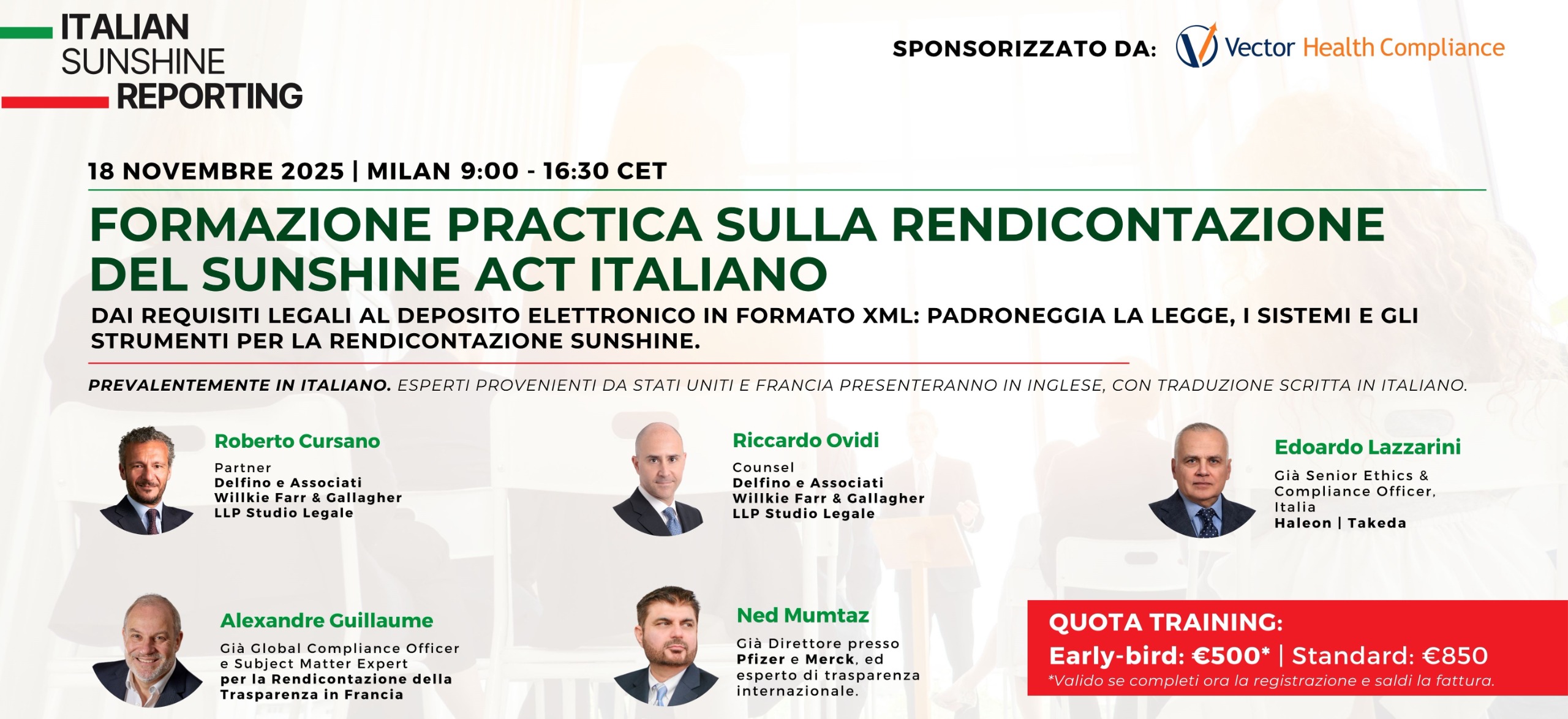 ITALIAN
SUNSHINE
REPORTING

SPONSORIZZATO DA: Vector Health Compliance

18 NOVEMBRE 2025 | MILAN 9:00 - 16:30 CET

FORMAZIONE PRACTICA SULLA RENDICONTAZIONE DEL SUNSHINE ACT ITALIANO

DAI REQUISITI LEGALI AL DEPOSITO ELETTRONICO IN FORMATO XML: PADRONEGGIA LA LEGGE, I SISTEMI E GLI STRUMENTI PER LA RENDICONTAZIONE SUNSHINE.

PREVALENTEMENTE IN ITALIANO. ESPERTI PROVENIENTI DA STATI UNITI E FRANCIA PRESENTERANNO IN INGLESE, CON TRADUZIONE SCRITTA IN ITALIANO.

Roberto Cursano
Partner
Delfino e Associati
Willkie Farr & Gallagher
LLP Studio Legale

Riccardo Ovidi
Counsel
Delfino e Associati
Willkie Farr & Gallagher
LLP Studio Legale

Edoardo Lazzarini
Già Senior Ethics & Compliance Officer, Italia
Haleon | Takeda

Alexandre Guillaume
Già Global Compliance Officer e Subject Matter Expert per la Rendicontazione della Trasparenza in Francia

Ned Mumtaz
Già Direttore presso Pfizer e Merck, ed esperto di trasparenza internazionale.

QUOTA TRAINING:
Early-bird: €500* | Standard: €850
*Valido se completi ora la registrazione e saldi la fattura.